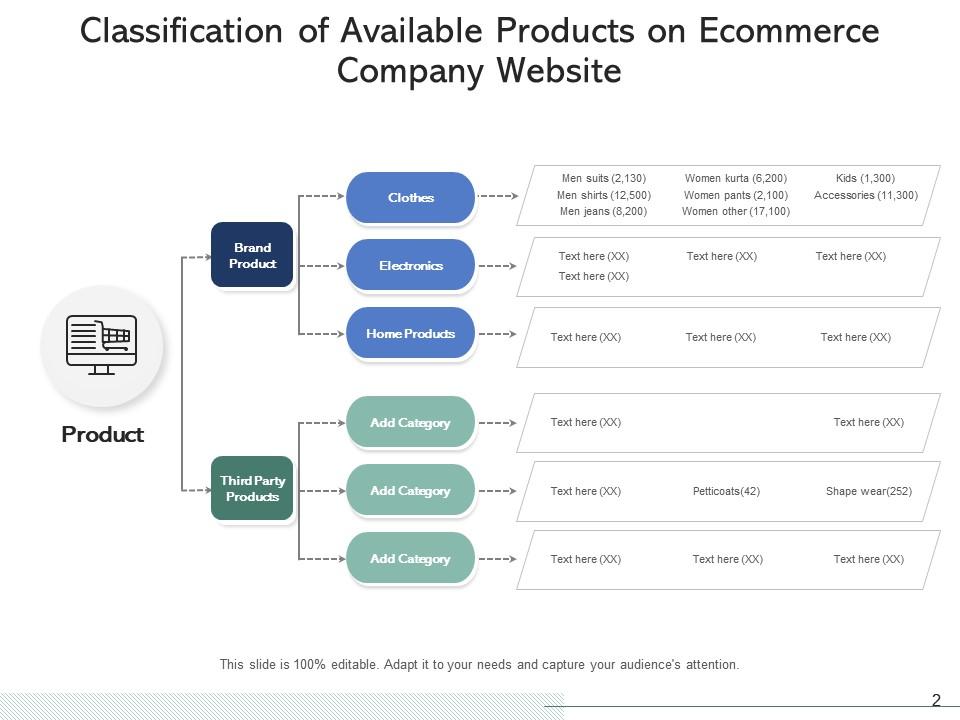 Classification of Available Products on Ecommerce Company Website

Product

Brand Product

Clothes

Men suits (2,130)
Men shirts (12,500)
Men jeans (8,200)

Women kurta (6,200)
Women pants (2,100)
Women other (17,100)

Kids (1,300)
Accessories (11,300)

Electronics

Text here (XX)
Text here (XX)

Text here (XX)

Text here (XX)

Home Products

Text here (XX)

Text here (XX)

Text here (XX)

Third Party Products

Add Category

Text here (XX)

Text here (XX)

Add Category

Text here (XX)

Petticoats(42)

Shape wear(252)

Add Category

Text here (XX)

Text here (XX)

Text here (XX)

This slide is 100% editable. Adapt it to your needs and capture your audience's attention.

2